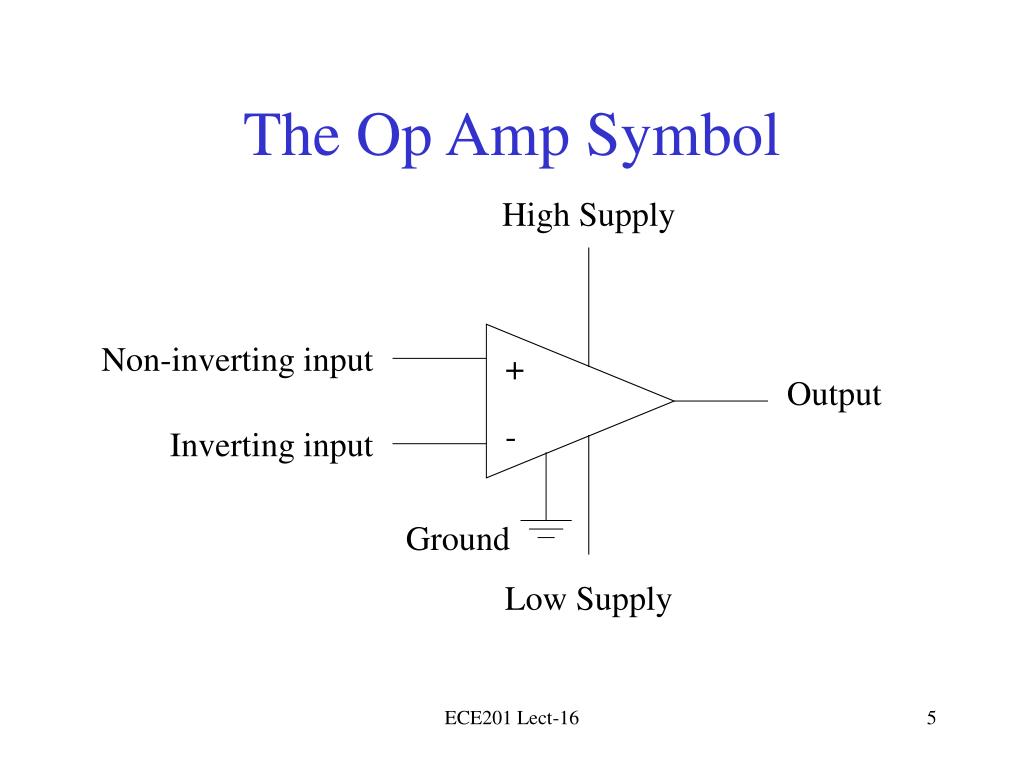 The Op Amp Symbol

High Supply

Non-inverting input

+

Output

Inverting input

-

Ground

Low Supply

ECE201 Lect-16

5